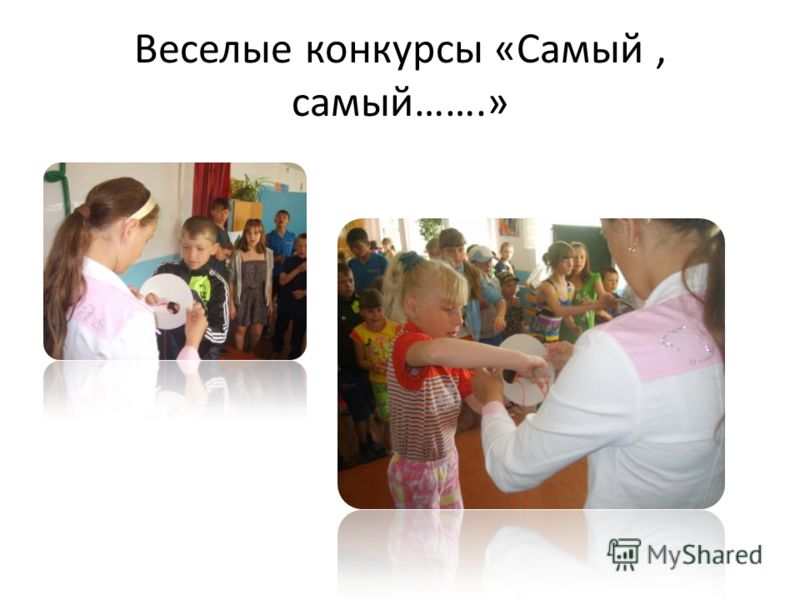 Веселые конкурсы «Самый , самый…….»

MyShared